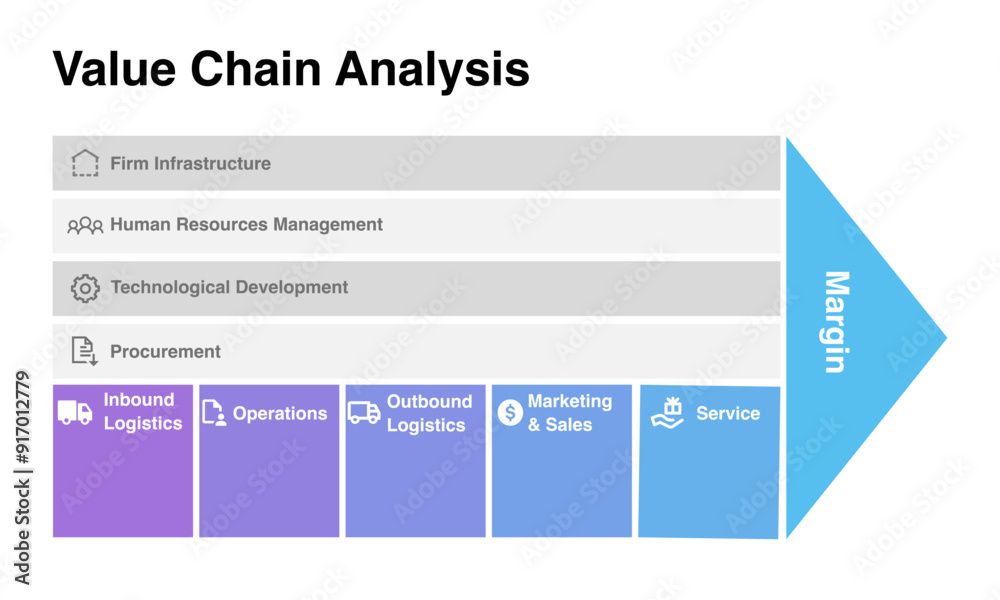 Value Chain Analysis

Firm Infrastructure

Human Resources Management

Technological Development

Procurement

Inbound Logistics

Operations

Outbound Logistics

Marketing & Sales

Service

Margin

Adobe Stock | #917012779